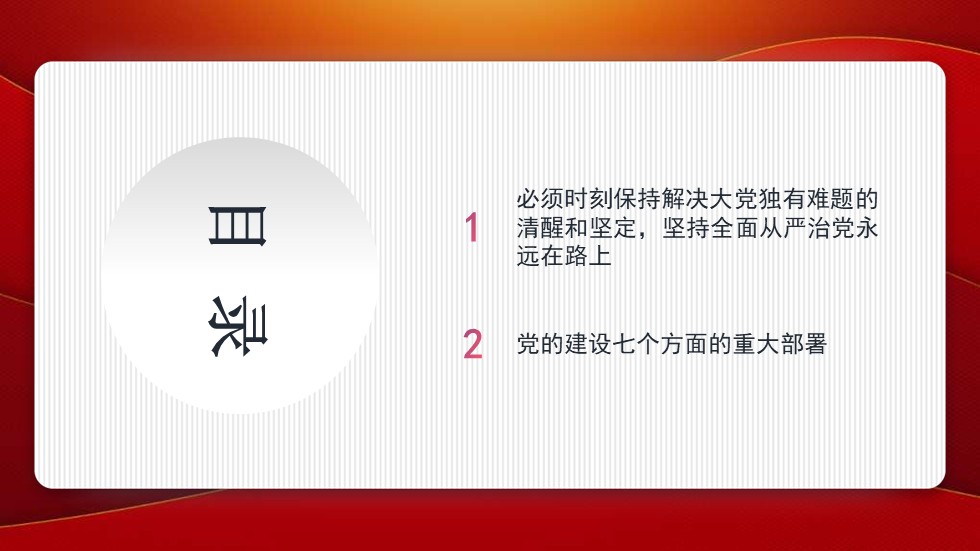 目录

1 必须时刻保持解决大党独有难题的清醒和坚定，坚持全面从严治党永远在路上

2 党的建设七个方面的重大部署